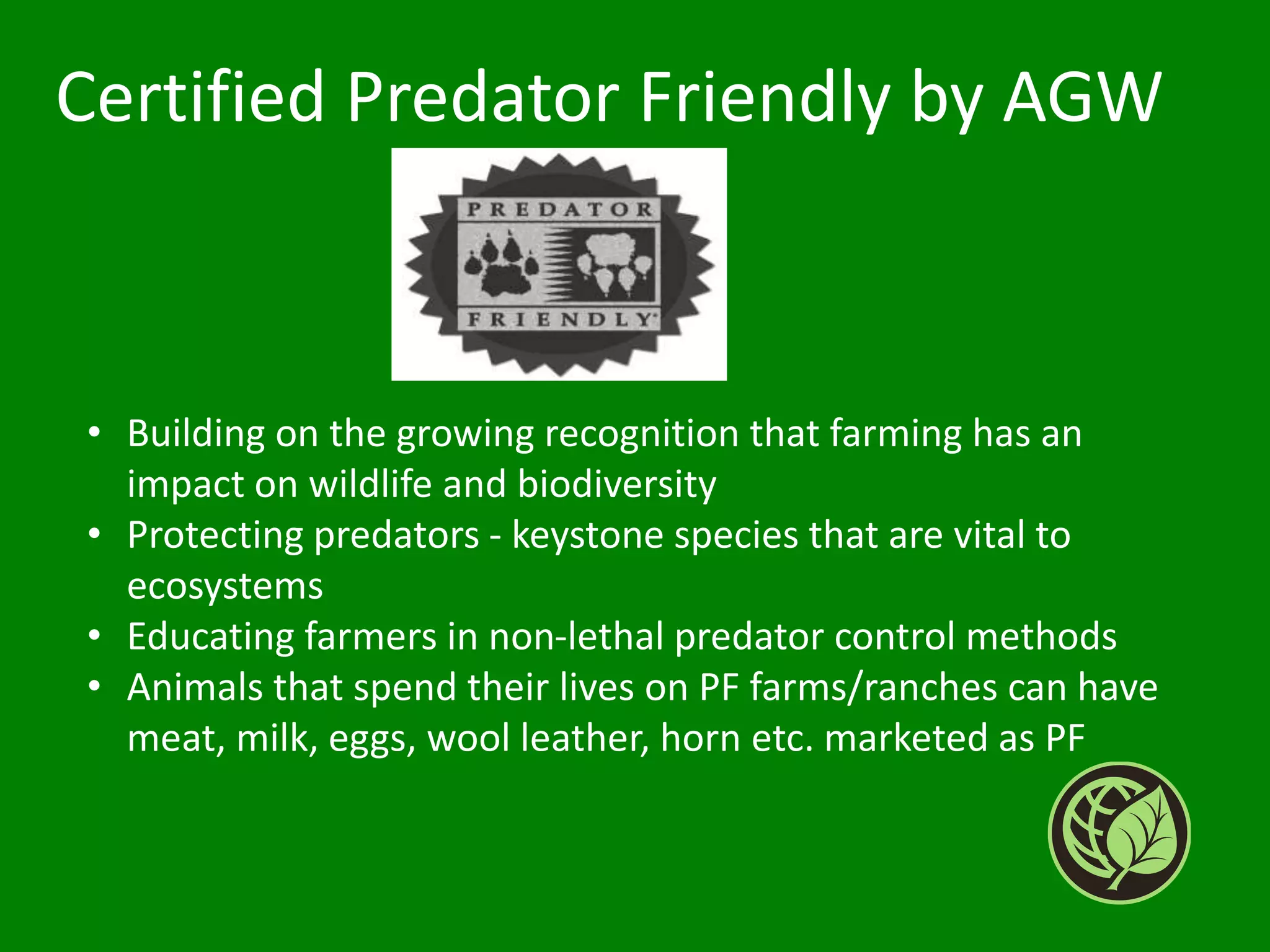 Certified Predator Friendly by AGW

PREDATOR
FRIENDLY

• Building on the growing recognition that farming has an impact on wildlife and biodiversity
• Protecting predators - keystone species that are vital to ecosystems
• Educating farmers in non-lethal predator control methods
• Animals that spend their lives on PF farms/ranches can have meat, milk, eggs, wool leather, horn etc. marketed as PF